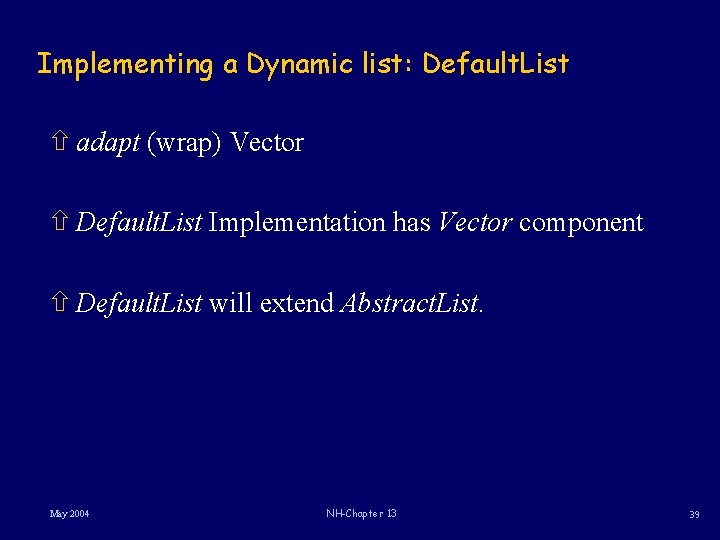 Implementing a Dynamic list: DefaultList

⇧ adapt (wrap) Vector

⇧ DefaultList Implementation has Vector component

⇧ DefaultList will extend AbstractList.

May 2004

NH-Chapter 13

39